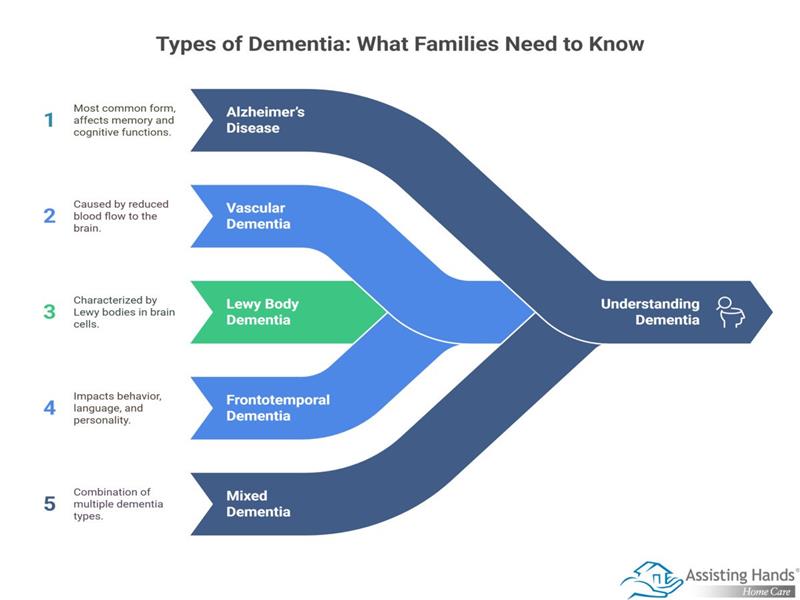 Types of Dementia: What Families Need to Know

1 Most common form, affects memory and cognitive functions.

Alzheimer's Disease

2 Caused by reduced blood flow to the brain.

Vascular Dementia

3 Characterized by Lewy bodies in brain cells.

Lewy Body Dementia

4 Impacts behavior, language, and personality.

Frontotemporal Dementia

5 Combination of multiple dementia types.

Mixed Dementia

Understanding Dementia

Assisting Hands®
Home Care